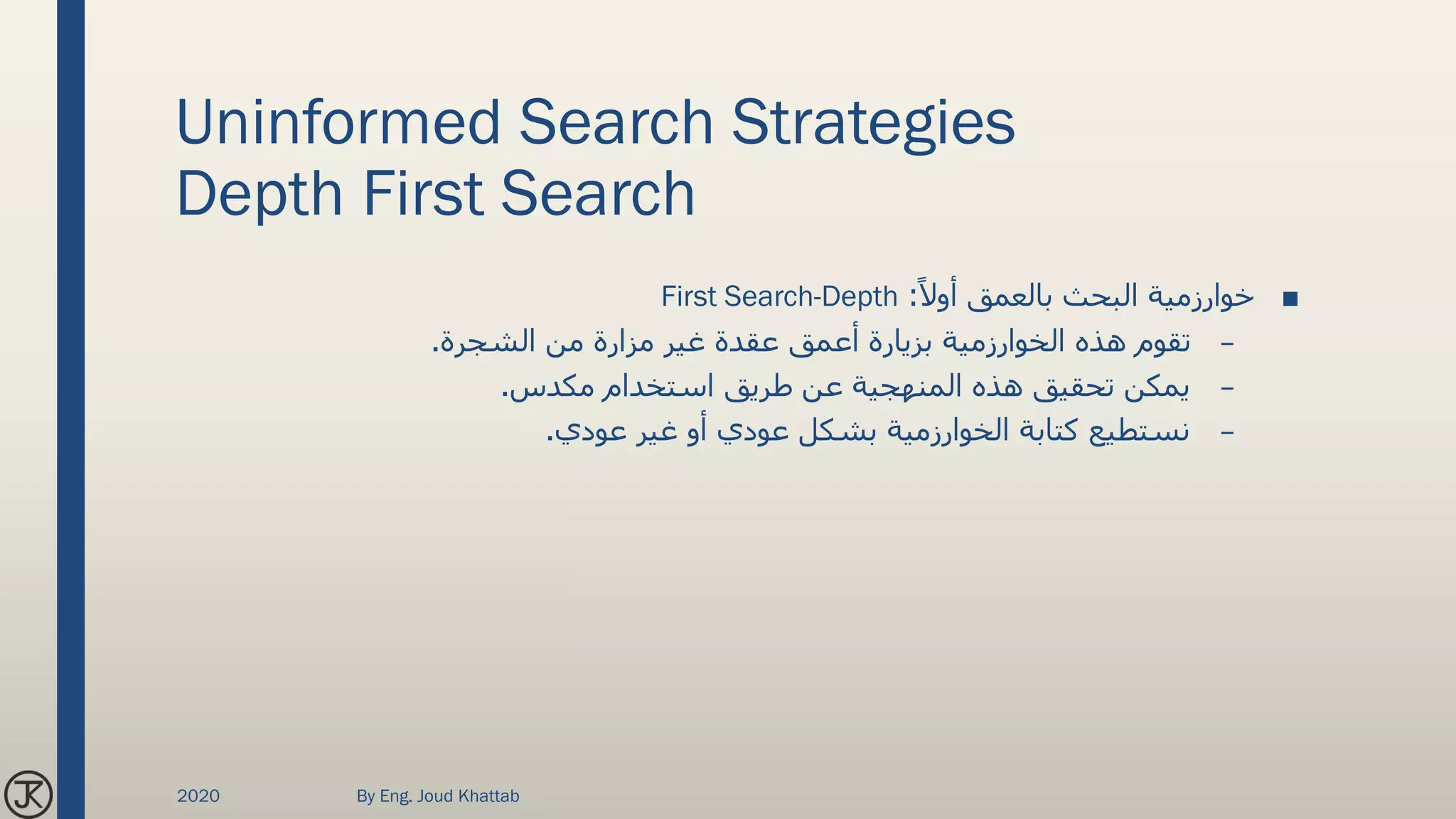 Uninformed Search Strategies
Depth First Search

■ خوارزمية البحث بالعمق أولاً: First Search-Depth
– تقوم هذه الخوارزمية بزيارة أعمق عقدة غير مزارة من الشجرة.
– يمكن تحقيق هذه المنهجية عن طريق استخدام مكدس.
– نستطيع كتابة الخوارزمية بشكل عودي أو غير عودي.

JK

2020

By Eng. Joud Khattab